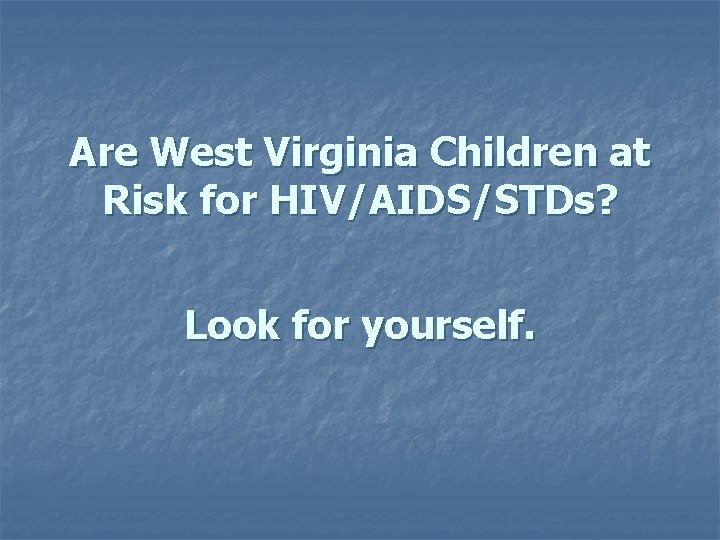 Are West Virginia Children at Risk for HIV/AIDS/STDs?

Look for yourself.